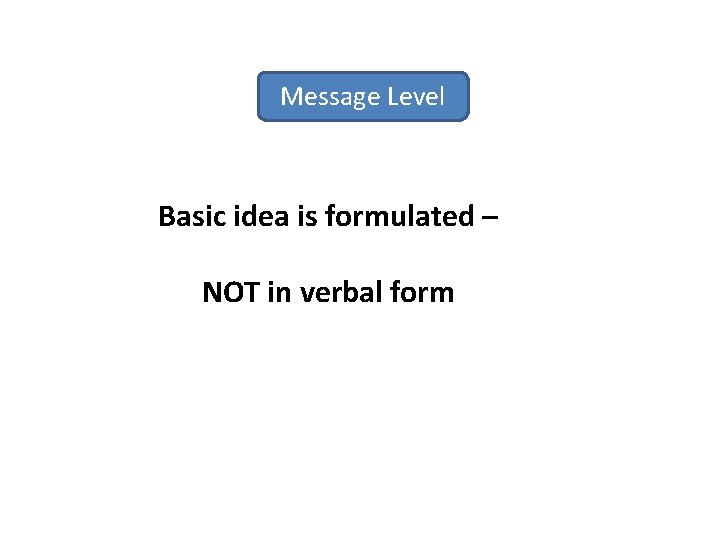 Message Level

Basic idea is formulated –

NOT in verbal form